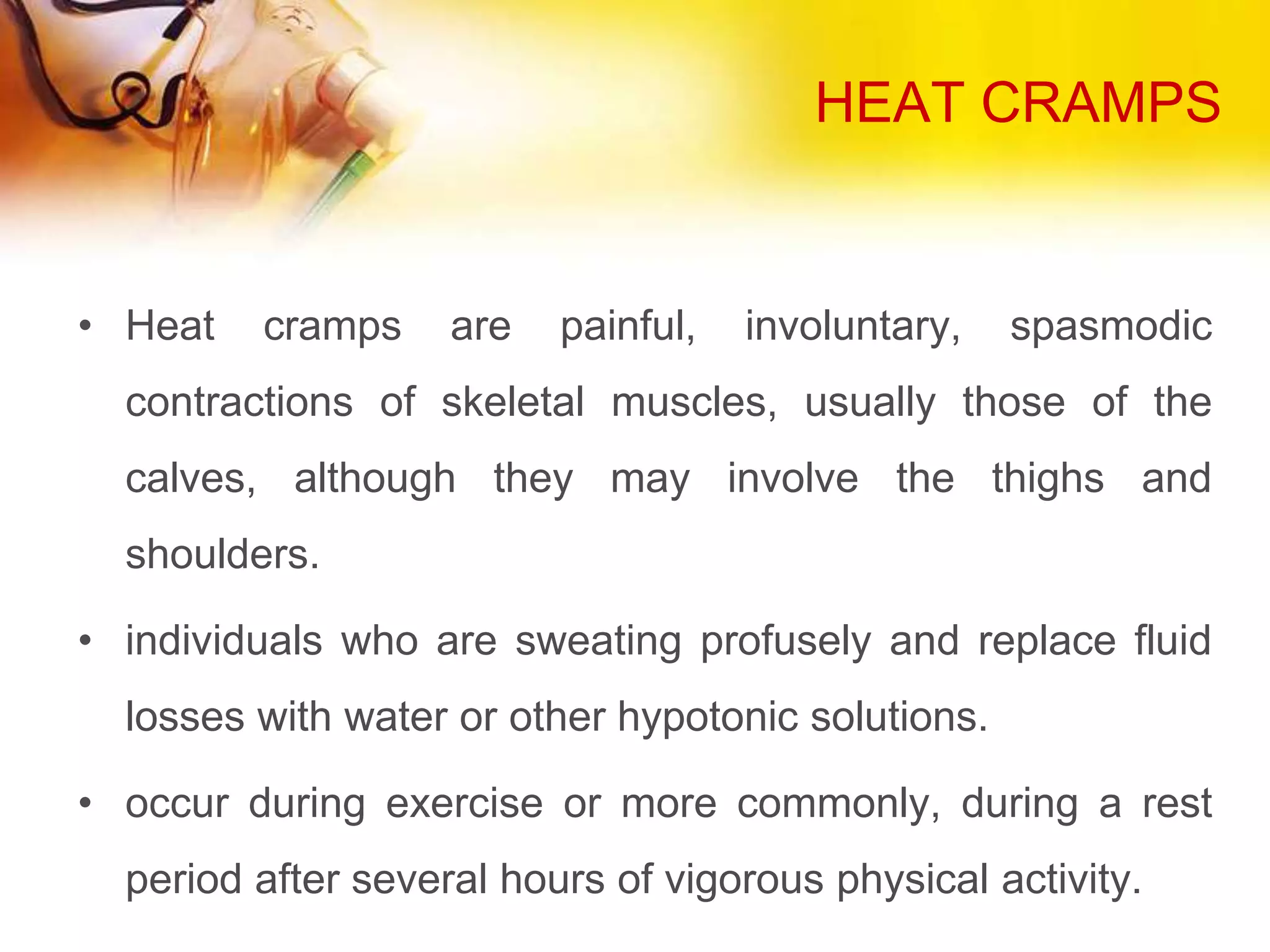 HEAT CRAMPS

• Heat cramps are painful, involuntary, spasmodic contractions of skeletal muscles, usually those of the calves, although they may involve the thighs and shoulders.

• individuals who are sweating profusely and replace fluid losses with water or other hypotonic solutions.

• occur during exercise or more commonly, during a rest period after several hours of vigorous physical activity.